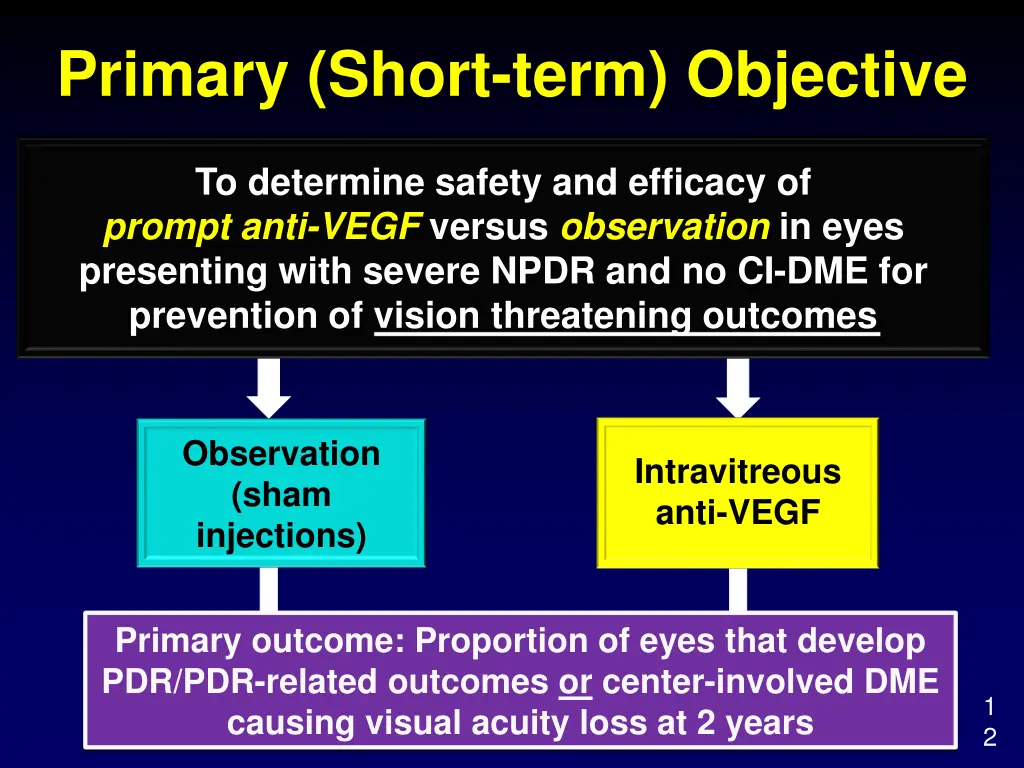 Primary (Short-term) Objective

To determine safety and efficacy of prompt anti-VEGF versus observation in eyes presenting with severe NPDR and no CI-DME for prevention of vision threatening outcomes

Observation (sham injections)

Intravitreous anti-VEGF

Primary outcome: Proportion of eyes that develop PDR/PDR-related outcomes or center-involved DME causing visual acuity loss at 2 years

12